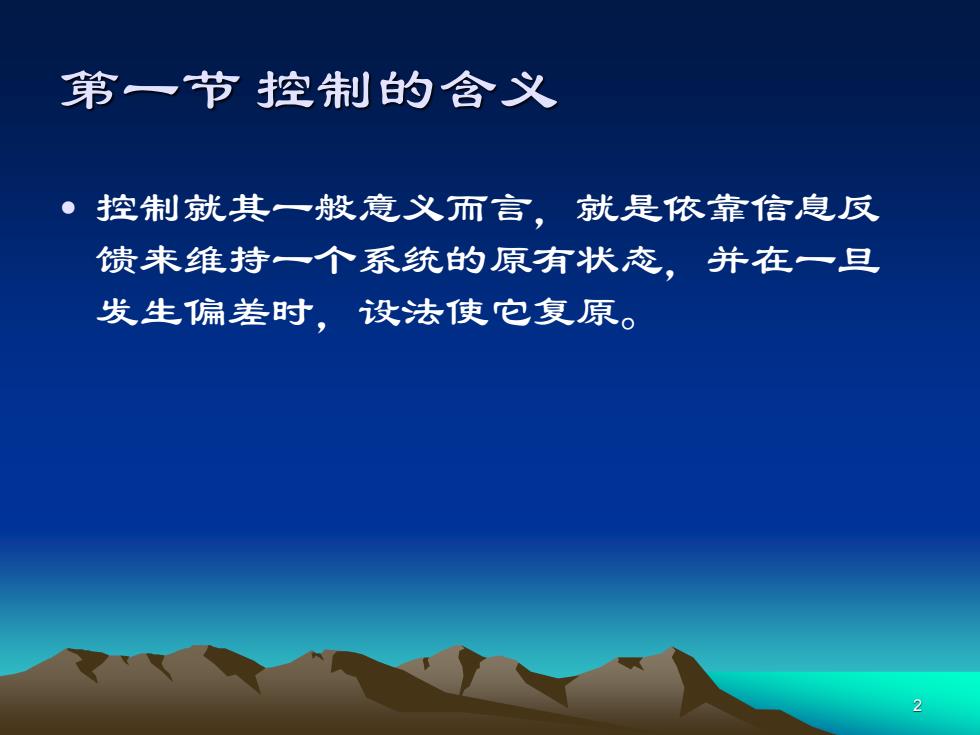 第一节 控制的含义

• 控制就其一般意义而言，就是依靠信息反馈来维持一个系统的原有状态，并在一旦发生偏差时，设法使它复原。

2